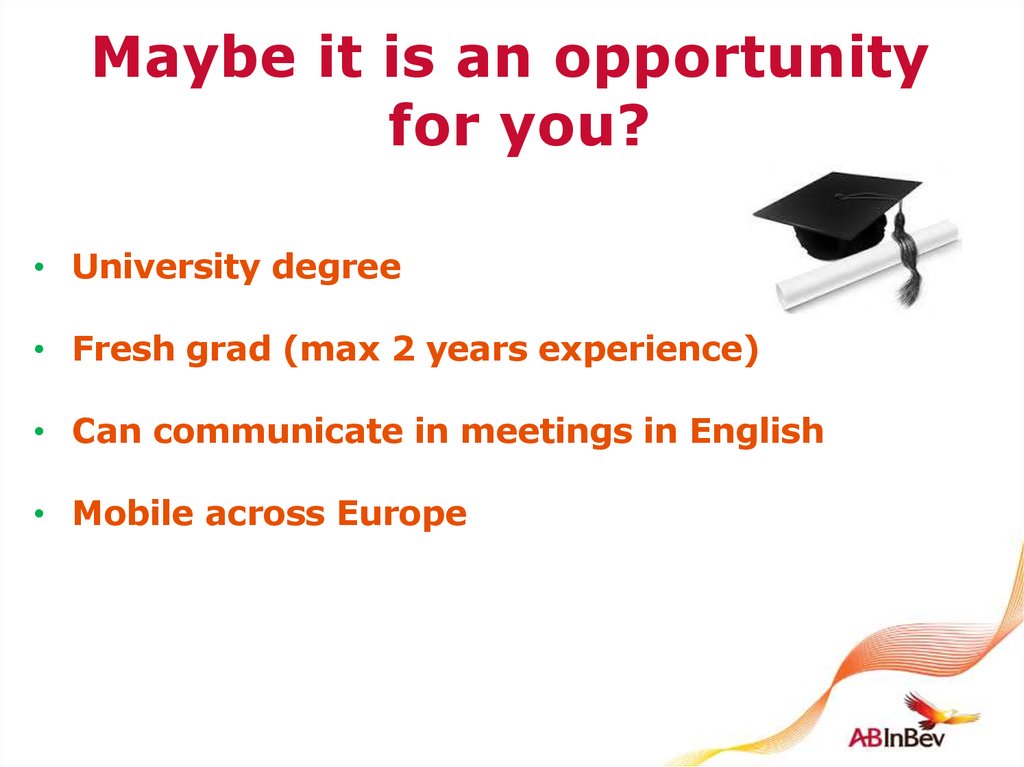 Maybe it is an opportunity for you?

• University degree

• Fresh grad (max 2 years experience)

• Can communicate in meetings in English

• Mobile across Europe

ABInBev